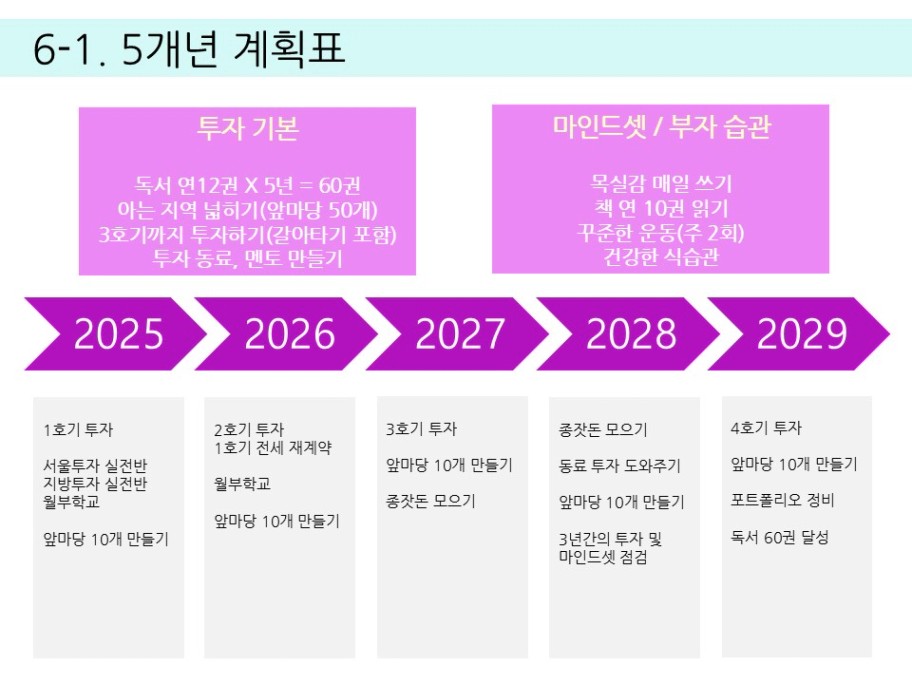 6-1. 5개년 계획표

투자 기본

독서 연12권 X 5년 = 60권
아는 지역 넓히기(앞마당 50개)
3호기까지 투자하기(갈아타기 포함)
투자 동료, 멘토 만들기

마인드셋 / 부자 습관

목실감 매일 쓰기
책 연 10권 읽기
꾸준한 운동(주 2회)
건강한 식습관

2025

2026

2027

2028

2029

1호기 투자

서울투자 실전반
지방투자 실전반
월부학교

앞마당 10개 만들기

2호기 투자
1호기 전세 재계약

월부학교

앞마당 10개 만들기

3호기 투자

앞마당 10개 만들기

종잣돈 모으기

종잣돈 모으기

동료 투자 도와주기

앞마당 10개 만들기

3년간의 투자 및
마인드셋 점검

4호기 투자

앞마당 10개 만들기

포트폴리오 정비

독서 60권 달성